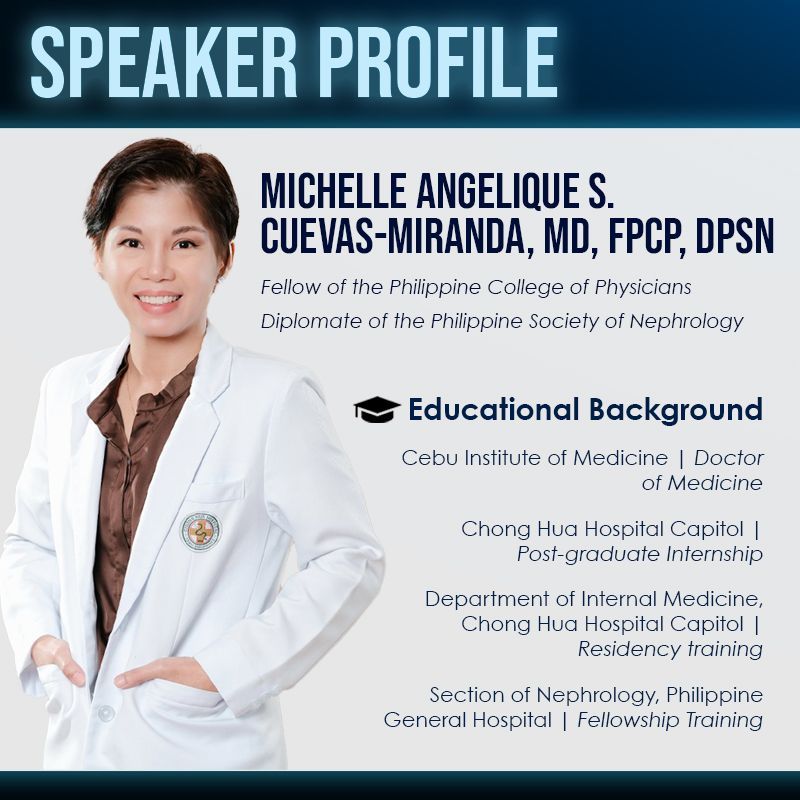 SPEAKER PROFILE

MICHELLE ANGELIQUE S. CUEVAS-MIRANDA, MD, FPCP, DPSN

Fellow of the Philippine College of Physicians
Diplomate of the Philippine Society of Nephrology

Educational Background

Cebu Institute of Medicine | Doctor of Medicine

Chong Hua Hospital Capitol | Post-graduate Internship

Department of Internal Medicine, Chong Hua Hospital Capitol | Residency training

Section of Nephrology, Philippine General Hospital | Fellowship Training